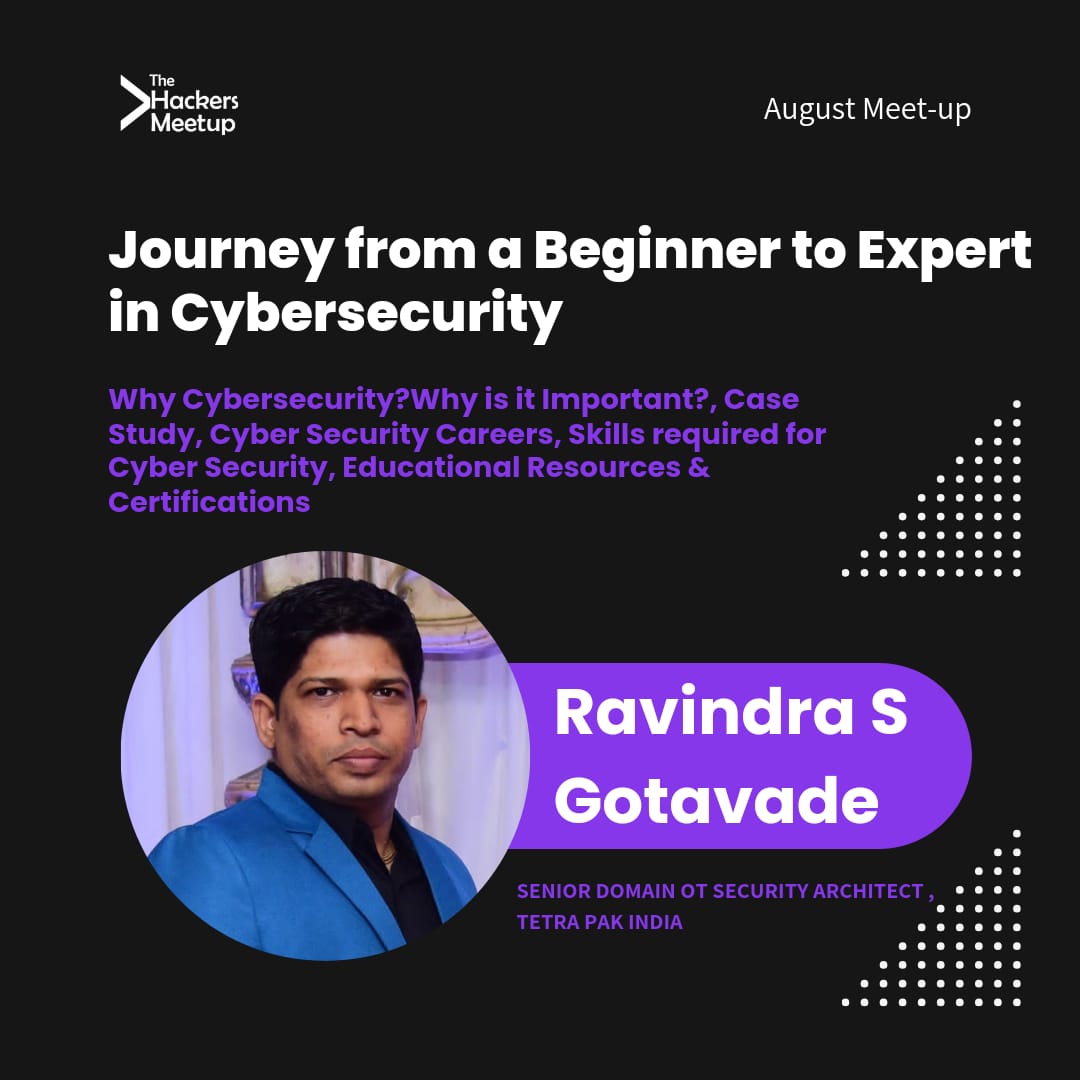 The Hackers Meetup

August Meet-up

Journey from a Beginner to Expert in Cybersecurity

Why Cybersecurity?Why is it Important?, Case Study, Cyber Security Careers, Skills required for Cyber Security, Educational Resources & Certifications

Ravindra S Gotavade

SENIOR DOMAIN OT SECURITY ARCHITECT , TETRA PAK INDIA